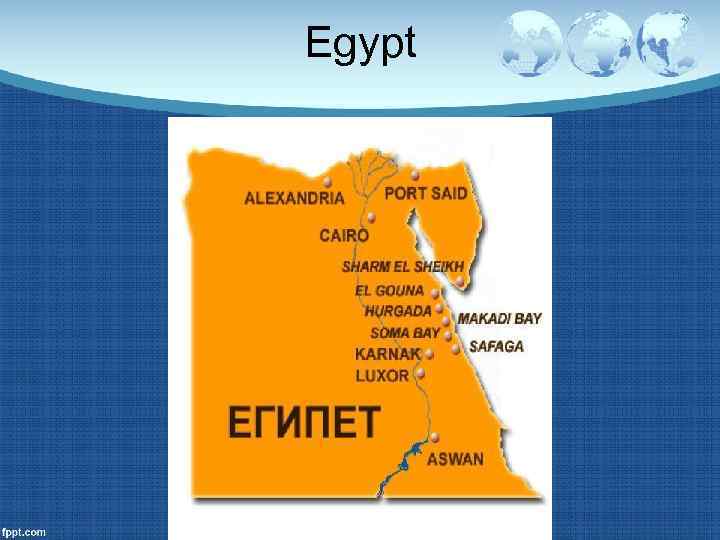 Egypt

ALEXANDRIA
PORT SAID
CAIRO
SHARM EL SHEIKH
EL GOUNA
HURGADA
MAKADI BAY
SOMA BAY
SAFAGA
KARNAK
LUXOR
ЕГИПЕТ
ASWAN

fppt.com